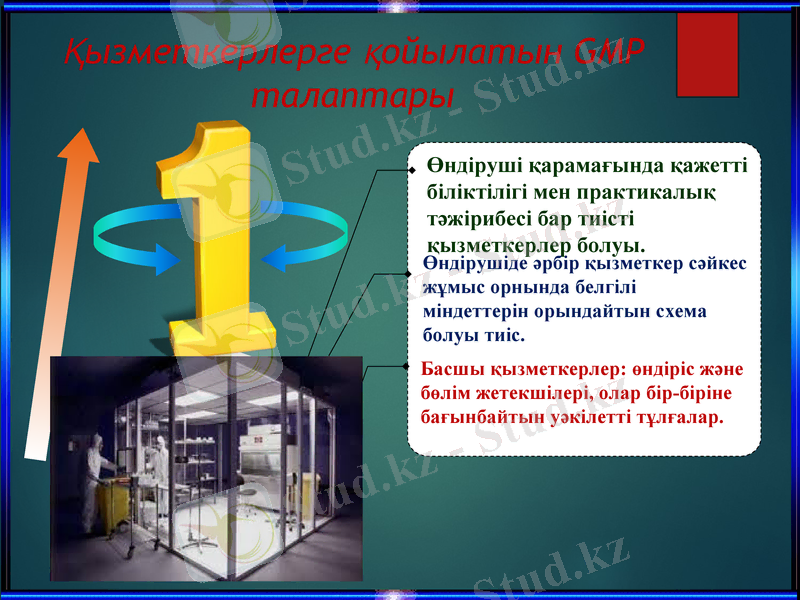 Қызметкерлерге қойылатын GMP талаптары

1

Өндіруші қарамағында қажетті біліктілігі мен практикалық тәжірибесі бар тиісті қызметкерлер болуы.

Өндірушіде әрбір қызметкер сәйкес жұмыс орнында белгілі міндеттерін орындайтын схема болуы тиіс.

Басшы қызметкерлер: өндіріс және бөлім жетекшілері, олар бір-біріне бағынбайтын уәкілетті тұлғалар.

Stud.kz - Stud.kz
Stud.kz - Stud.kz
Stud.kz - Stud.kz
Stud.kz